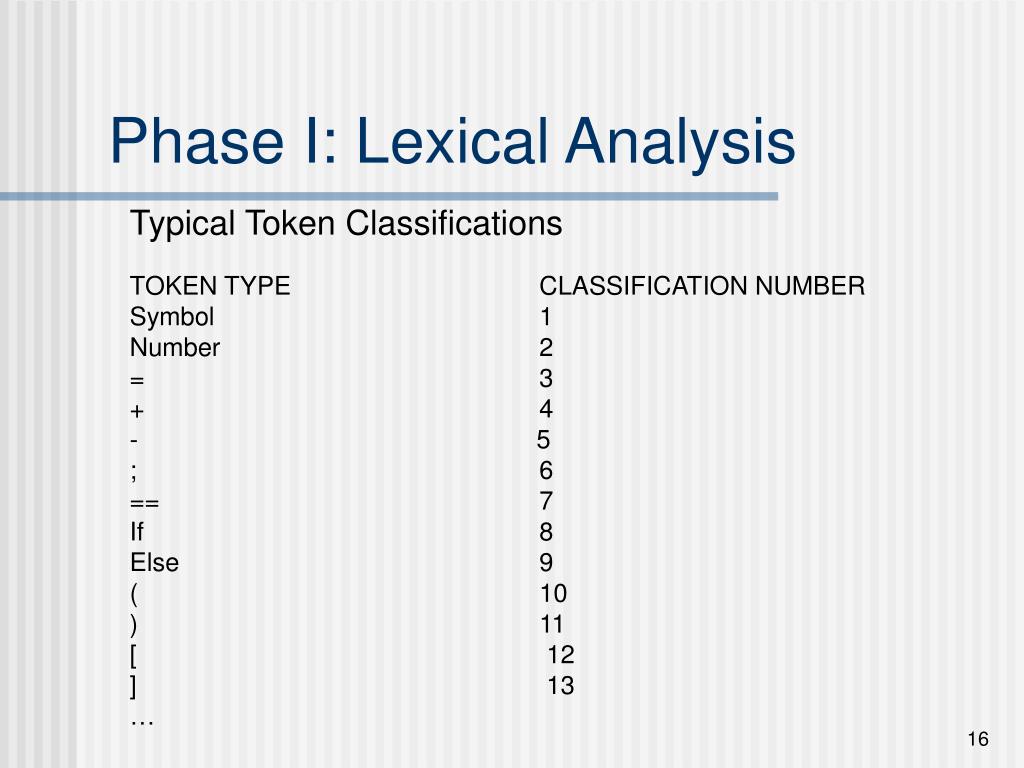 Phase I: Lexical Analysis

Typical Token Classifications

| TOKEN TYPE | CLASSIFICATION NUMBER |
|---|---|
| Symbol | 1 |
| Number | 2 |
| = | 3 |
| + | 4 |
| - | 5 |
| ; | 6 |
| == | 7 |
| If | 8 |
| Else | 9 |
| ( | 10 |
| ) | 11 |
| [ | 12 |
| ] | 13 |
| … | |

16